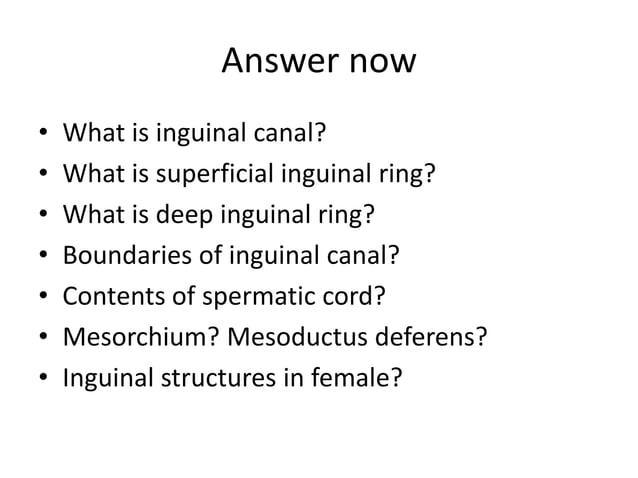 Answer now

• What is inguinal canal?
• What is superficial inguinal ring?
• What is deep inguinal ring?
• Boundaries of inguinal canal?
• Contents of spermatic cord?
• Mesorchium? Mesoductus deferens?
• Inguinal structures in female?